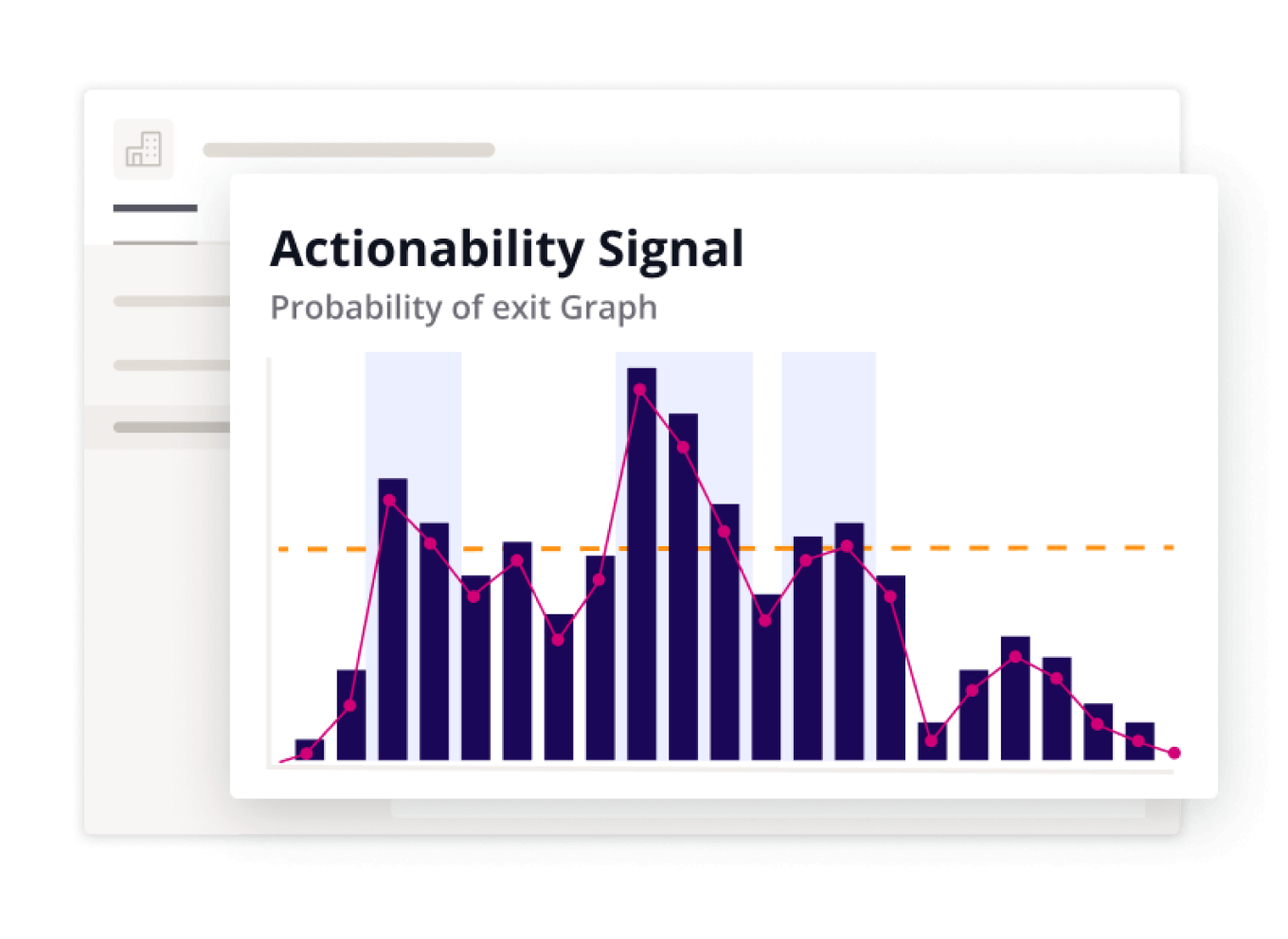 Actionability Signal
Probability of exit Graph